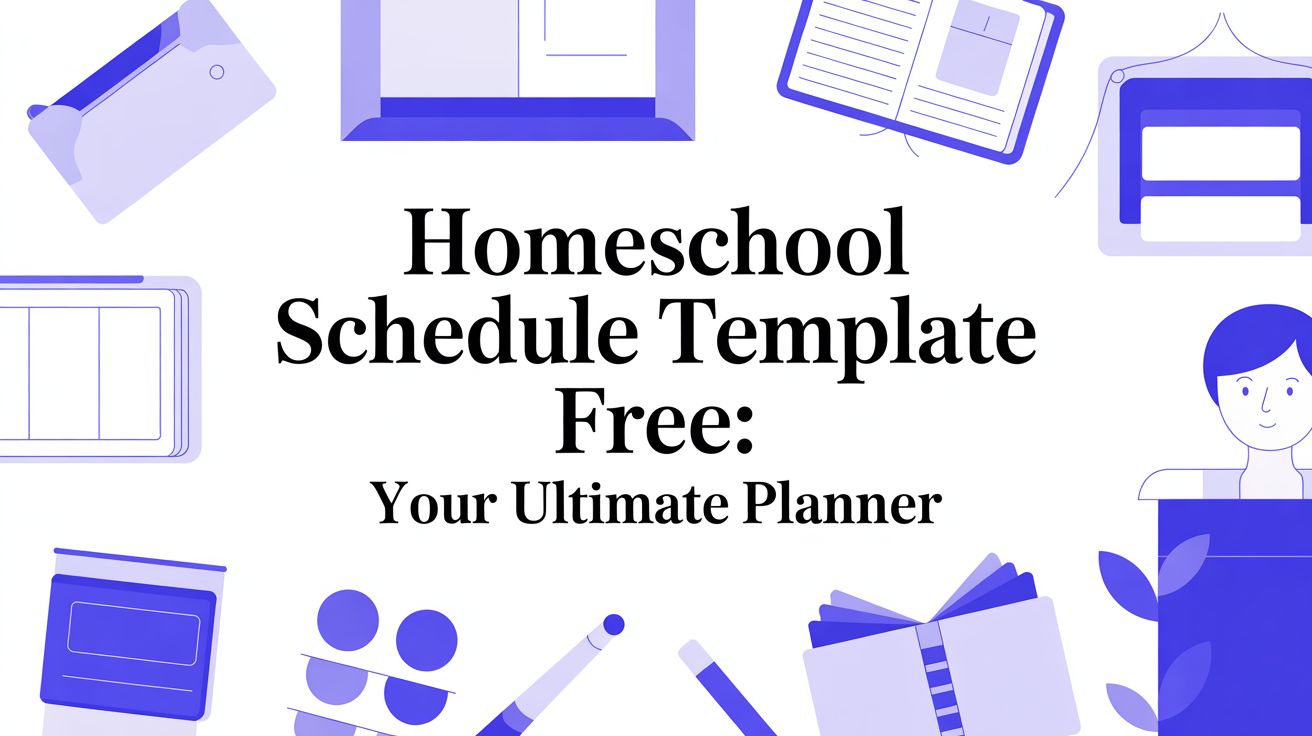 Homeschool Schedule Template Free:
Your Ultimate Planner